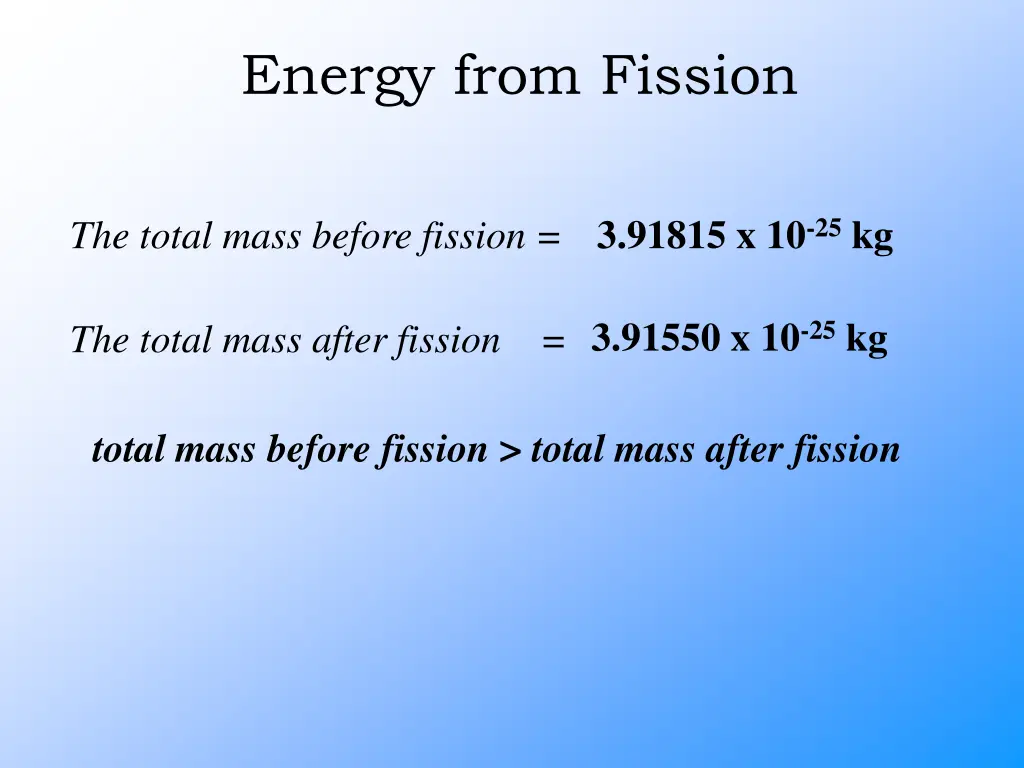 Energy from Fission

The total mass before fission = $3.91815 \times 10^{-25}$ kg

The total mass after fission = $3.91550 \times 10^{-25}$ kg

total mass before fission > total mass after fission